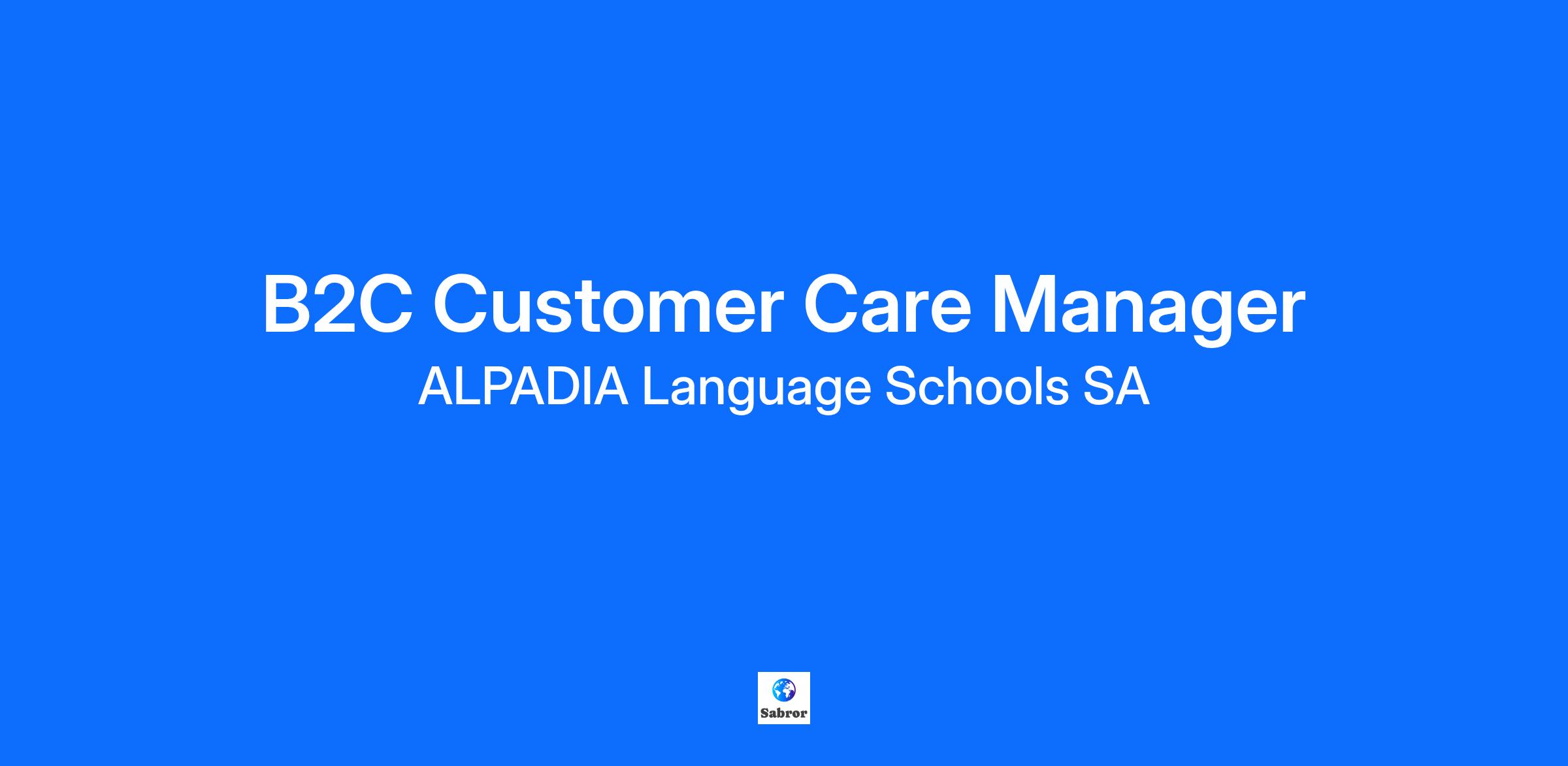 B2C Customer Care Manager

ALPADIA Language Schools SA

Sabror